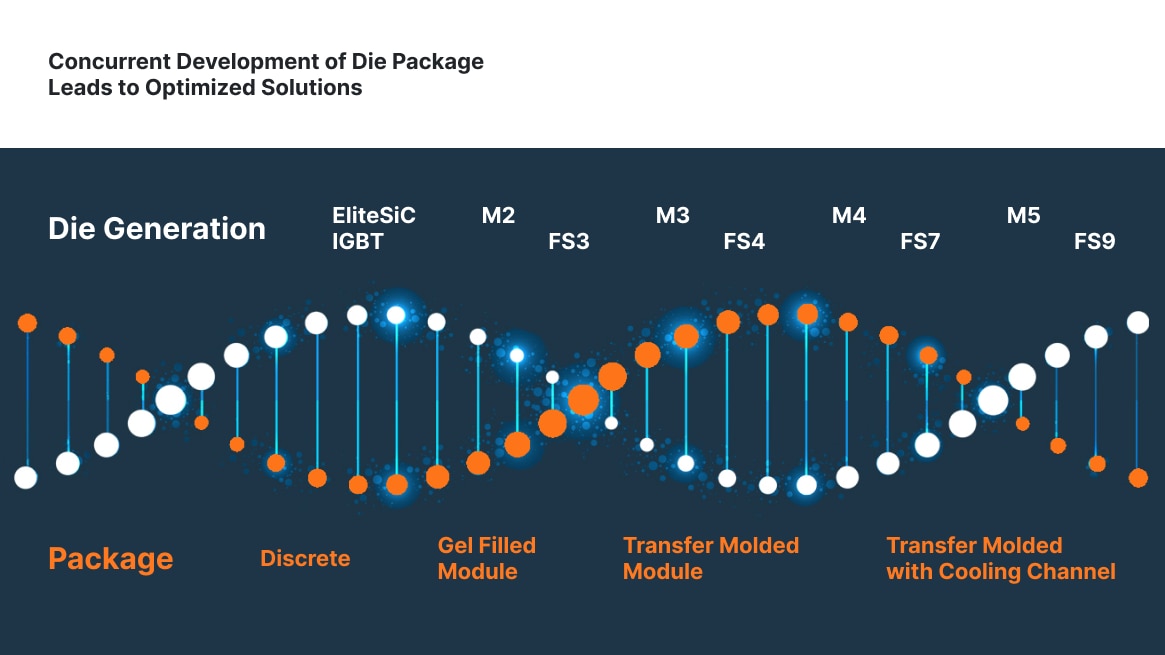 Concurrent Development of Die Package
Leads to Optimized Solutions

Die Generation

EliteSiC
IGBT

M2

FS3

M3

FS4

M4

FS7

M5

FS9

Package

Discrete

Gel Filled
Module

Transfer Molded
Module

Transfer Molded
with Cooling Channel